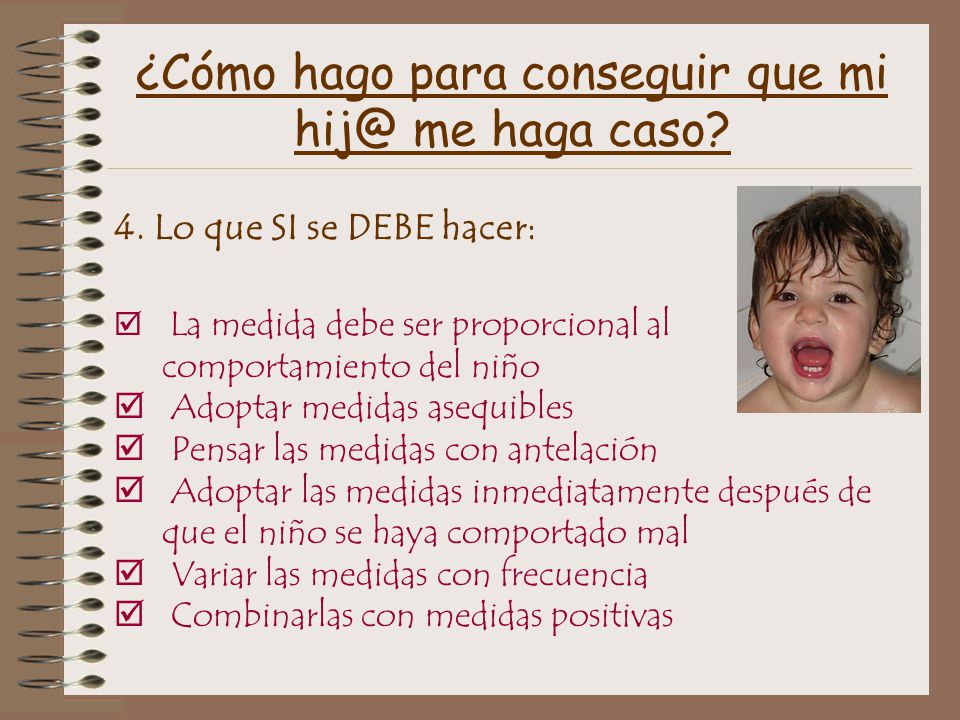 ¿Cómo hago para conseguir que mi hij@ me haga caso?

4. Lo que SI se DEBE hacer:

☑ La medida debe ser proporcional al comportamiento del niño
☑ Adoptar medidas asequibles
☑ Pensar las medidas con antelación
☑ Adoptar las medidas inmediatamente después de que el niño se haya comportado mal
☑ Variar las medidas con frecuencia
☑ Combinarlas con medidas positivas